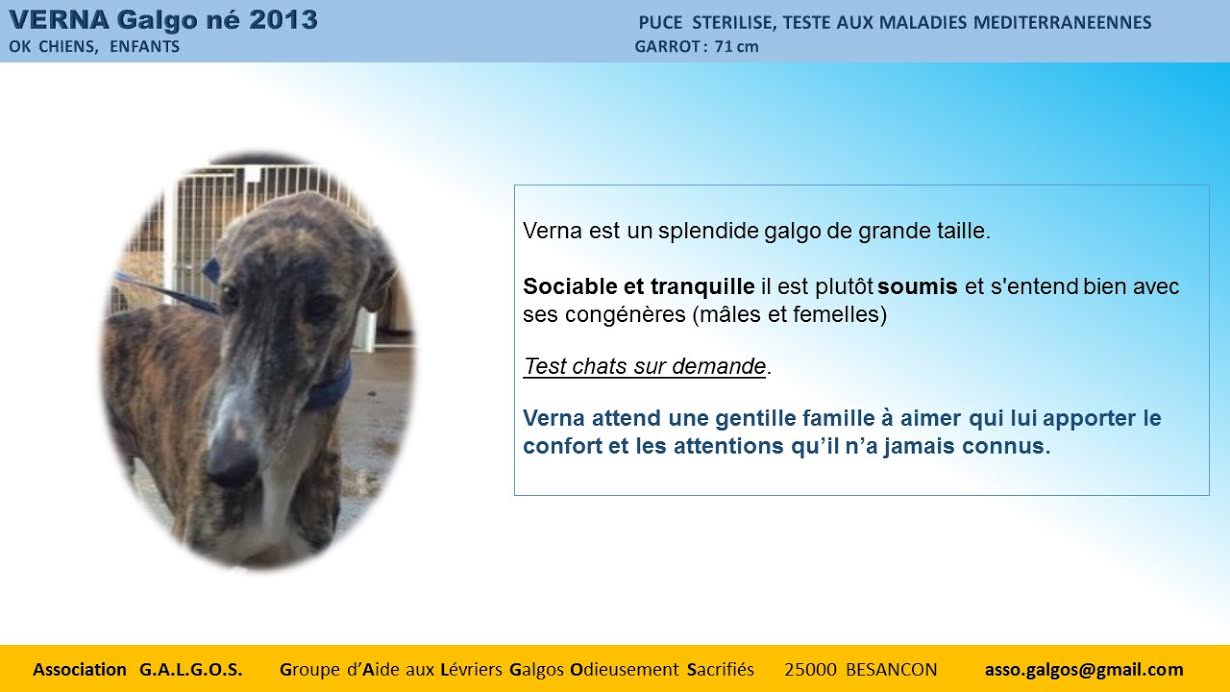 VERNA Galgo né 2013
OK CHIENS, ENFANTS

PUCE STERILISE, TESTE AUX MALADIES MEDITERRANEENNES
GARROT : 71 cm

Verna est un splendide galgo de grande taille.

Sociable et tranquille il est plutôt soumis et s'entend bien avec ses congénères (mâles et femelles)

Test chats sur demande.

Verna attend une gentille famille à aimer qui lui apporter le confort et les attentions qu'il n'a jamais connus.

Association G.A.L.G.O.S. Groupe d'Aide aux Lévriers Galgos Odieusement Sacrifiés 25000 BESANCON asso.galgos@gmail.com